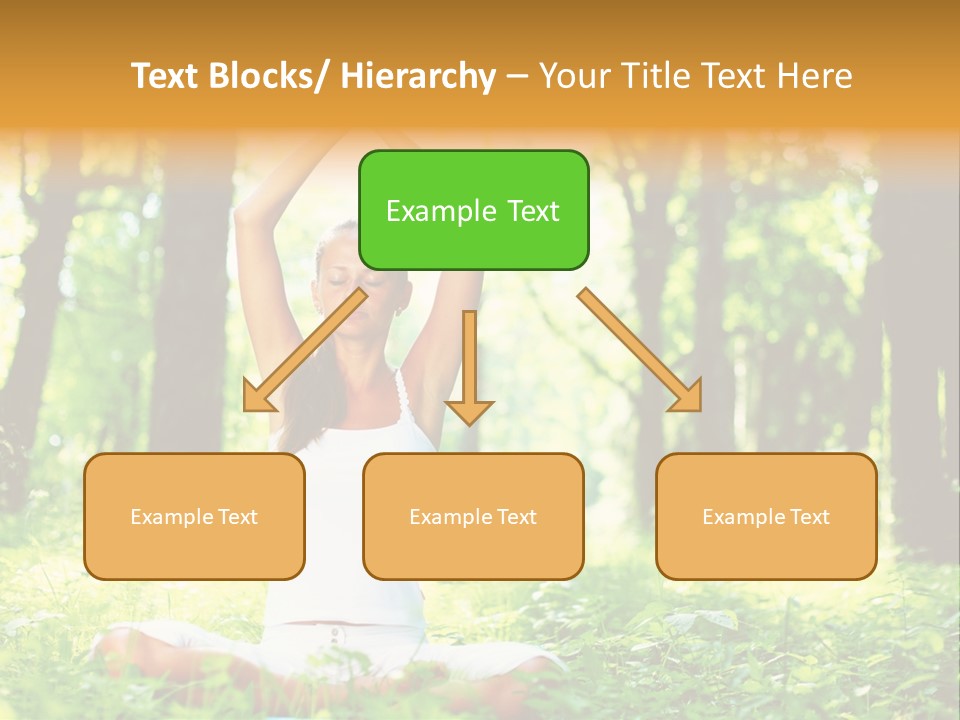 Text Blocks/ Hierarchy – Your Title Text Here

Example Text

Example Text

Example Text

Example Text